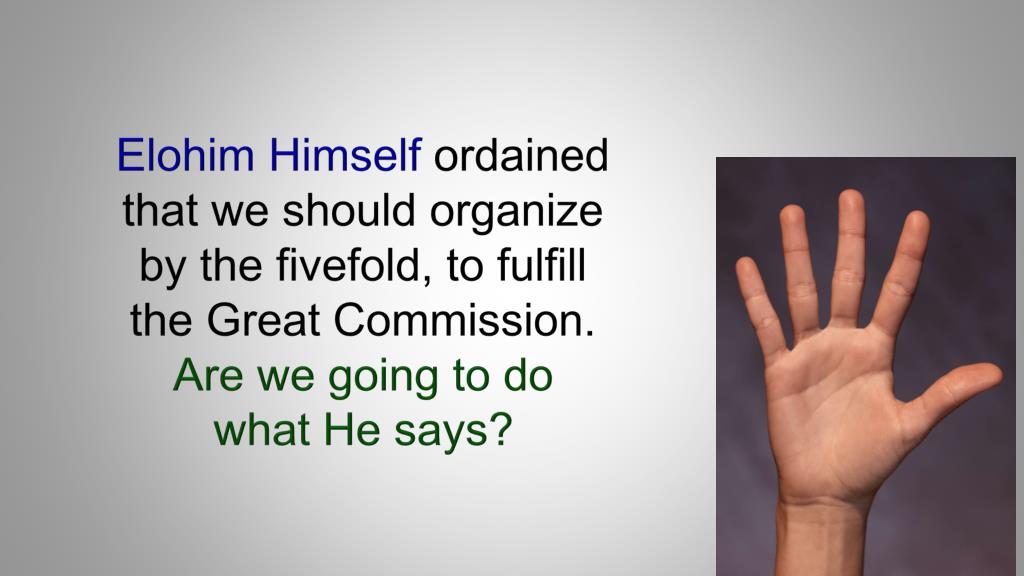 Elohim Himself ordained that we should organize by the fivefold, to fulfill the Great Commission. Are we going to do what He says?